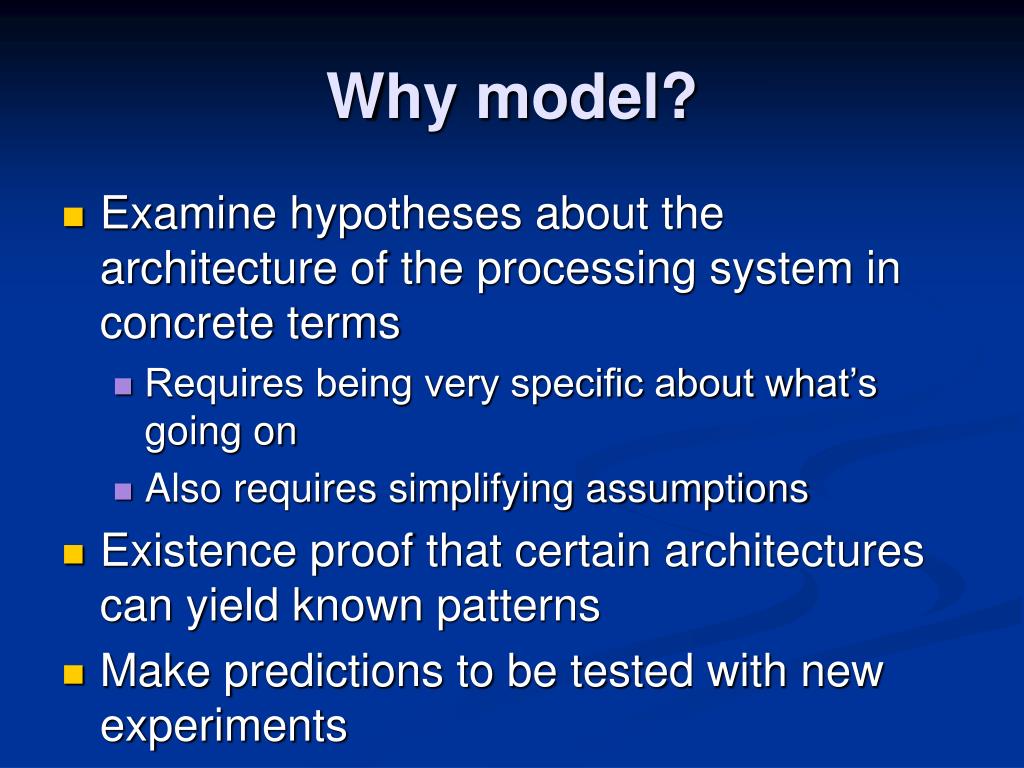 Why model?

Examine hypotheses about the architecture of the processing system in concrete terms

Requires being very specific about what’s going on

Also requires simplifying assumptions

Existence proof that certain architectures can yield known patterns

Make predictions to be tested with new experiments